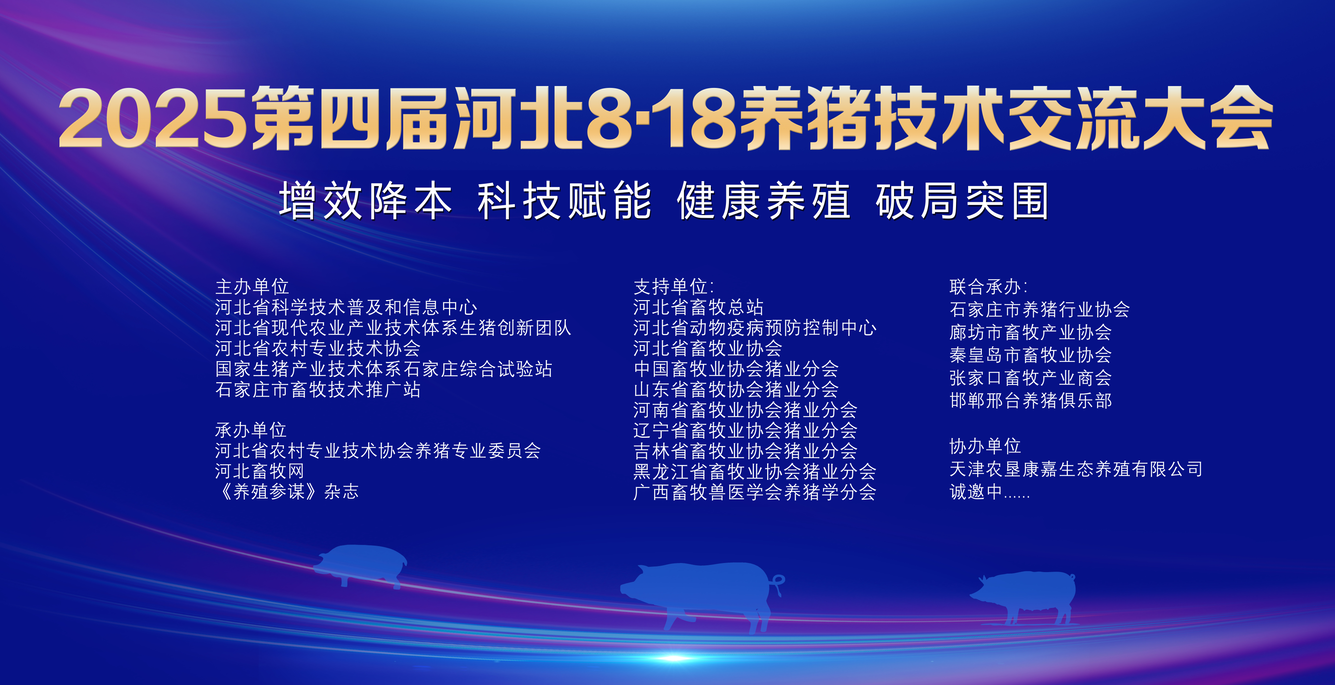 2025第四届河北8·18养猪技术交流大会

增效降本 科技赋能 健康养殖 破局突围

主办单位
河北省科学技术普及和信息中心
河北省现代农业产业技术体系生猪创新团队
河北省农村专业技术协会
国家生猪产业技术体系石家庄综合试验站
石家庄市畜牧技术推广站

承办单位
河北省农村专业技术协会养猪专业委员会
河北畜牧网
《养殖参谋》杂志

支持单位:
河北省畜牧总站
河北省动物疫病预防控制中心
河北省畜牧业协会
中国畜牧业协会猪业分会
山东省畜牧协会猪业分会
河南省畜牧业协会猪业分会
辽宁省畜牧业协会猪业分会
吉林省畜牧业协会猪业分会
黑龙江省畜牧业协会猪业分会
广西畜牧兽医学会养猪学分会

联合承办:
石家庄市养猪行业协会
廊坊市畜牧产业协会
秦皇岛市畜牧业协会
张家口畜牧产业商会
邯郸邢台养猪俱乐部

协办单位
天津农垦康嘉生态养殖有限公司
诚邀中......